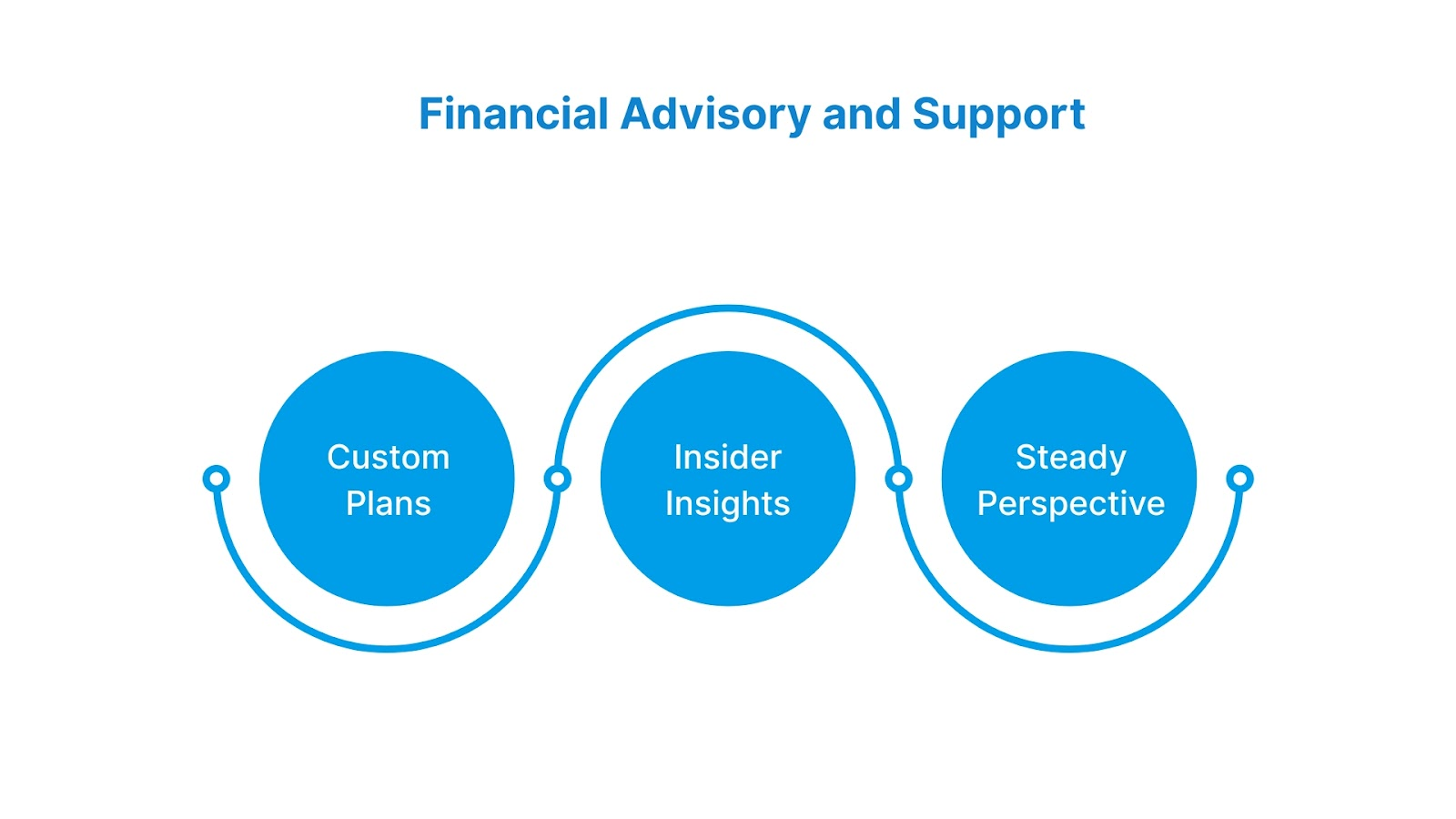 Financial Advisory and Support

Custom Plans

Insider Insights

Steady Perspective